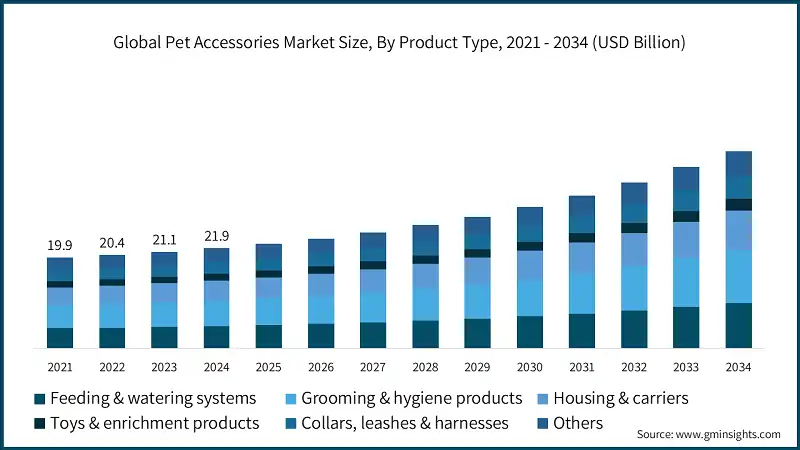 Global Pet Accessories Market Size, By Product Type, 2021 - 2034 (USD Billion)

19.9
20.4
21.1
21.9

2021
2022
2023
2024
2025
2026
2027
2028
2029
2030
2031
2032
2033
2034

Feeding & watering systems
Grooming & hygiene products
Housing & carriers
Toys & enrichment products
Collars, leashes & harnesses
Others

Source: www.gminsights.com